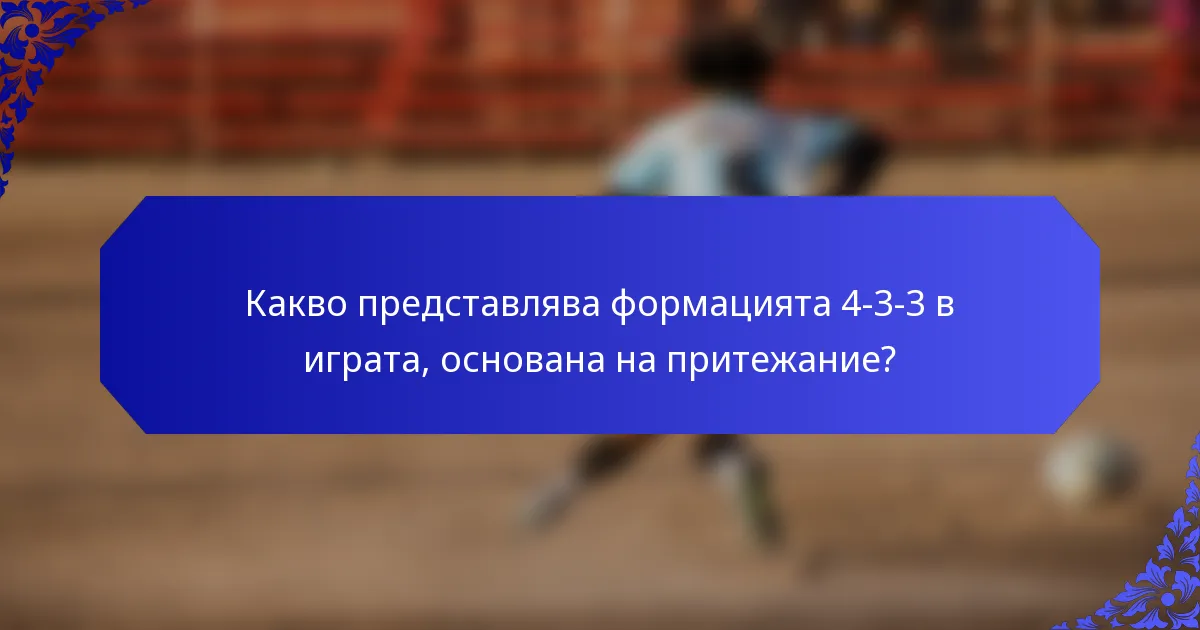 Какво представлява формацията 4-3-3 в играта, основана на притежание?